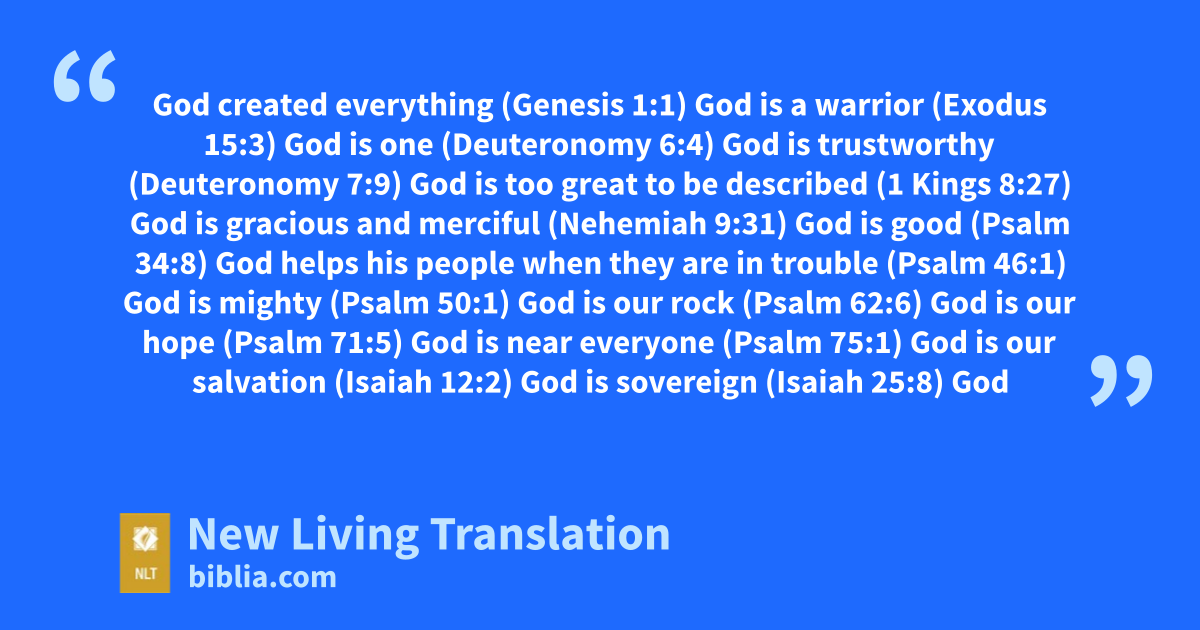 “ God created everything (Genesis 1:1) God is a warrior (Exodus 15:3) God is one (Deuteronomy 6:4) God is trustworthy (Deuteronomy 7:9) God is too great to be described (1 Kings 8:27) God is gracious and merciful (Nehemiah 9:31) God is good (Psalm 34:8) God helps his people when they are in trouble (Psalm 46:1) God is mighty (Psalm 50:1) God is our rock (Psalm 62:6) God is our hope (Psalm 71:5) God is near everyone (Psalm 75:1) God is our salvation (Isaiah 12:2) God is sovereign (Isaiah 25:8) God ”

NLT

New Living Translation
biblia.com